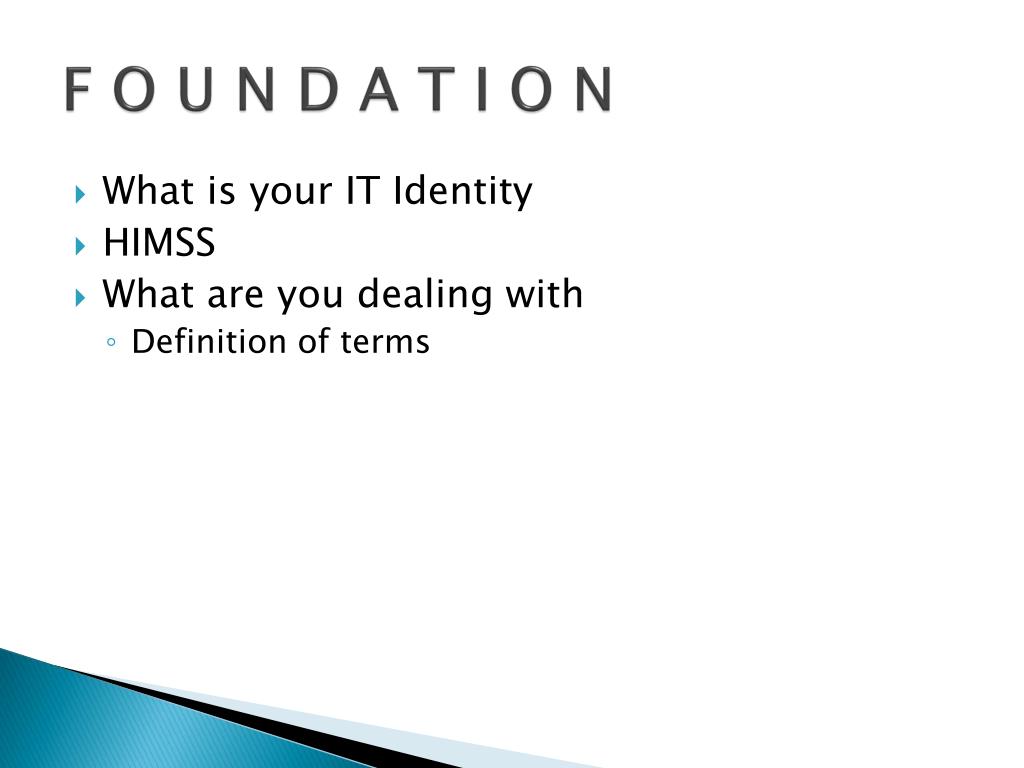 F O U N D A T I O N

What is your IT Identity
HIMSS
What are you dealing with
Definition of terms